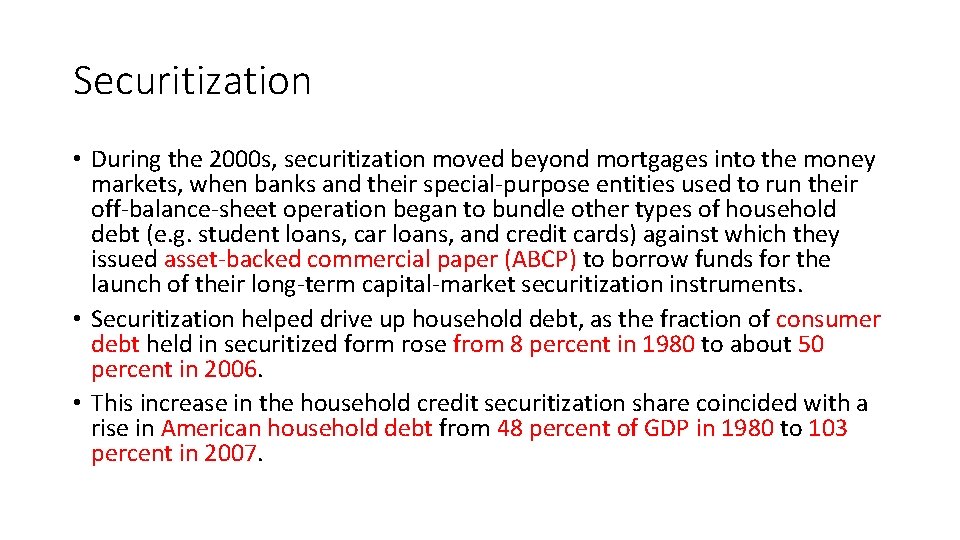 Securitization

• During the 2000s, securitization moved beyond mortgages into the money markets, when banks and their special-purpose entities used to run their off-balance-sheet operation began to bundle other types of household debt (e.g. student loans, car loans, and credit cards) against which they issued asset-backed commercial paper (ABCP) to borrow funds for the launch of their long-term capital-market securitization instruments.
• Securitization helped drive up household debt, as the fraction of consumer debt held in securitized form rose from 8 percent in 1980 to about 50 percent in 2006.
• This increase in the household credit securitization share coincided with a rise in American household debt from 48 percent of GDP in 1980 to 103 percent in 2007.